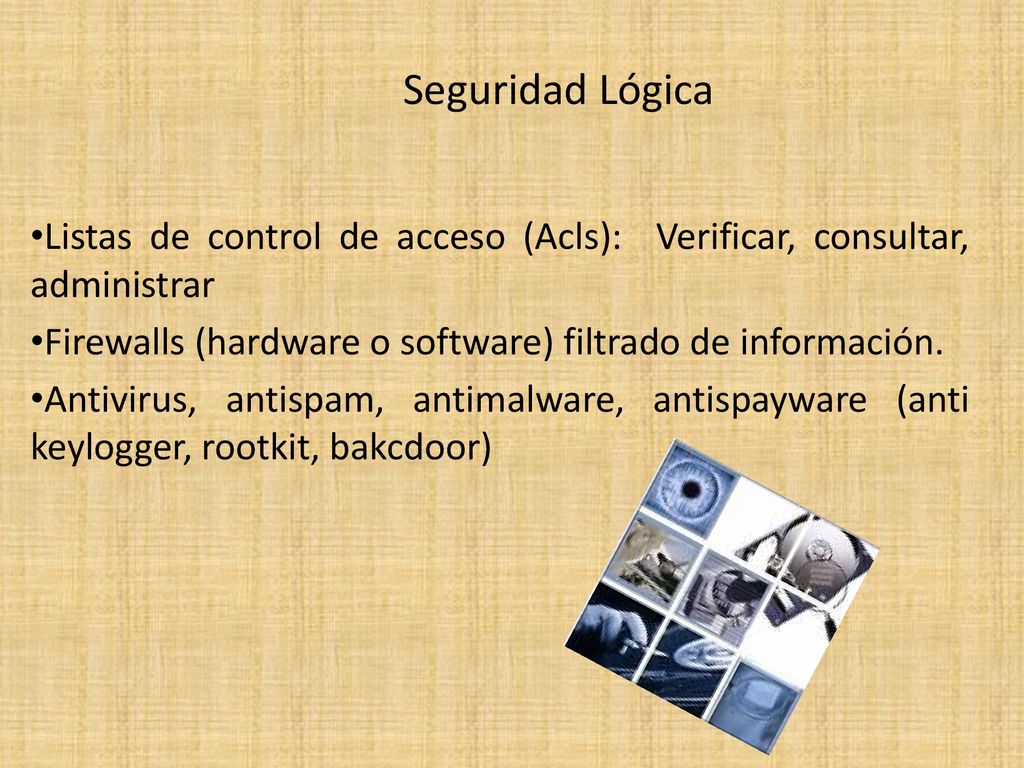 Seguridad Lógica

•Listas de control de acceso (Acls): Verificar, consultar, administrar

•Firewalls (hardware o software) filtrado de información.

•Antivirus, antispam, antimalware, antispayware (anti keylogger, rootkit, bakcdoor)